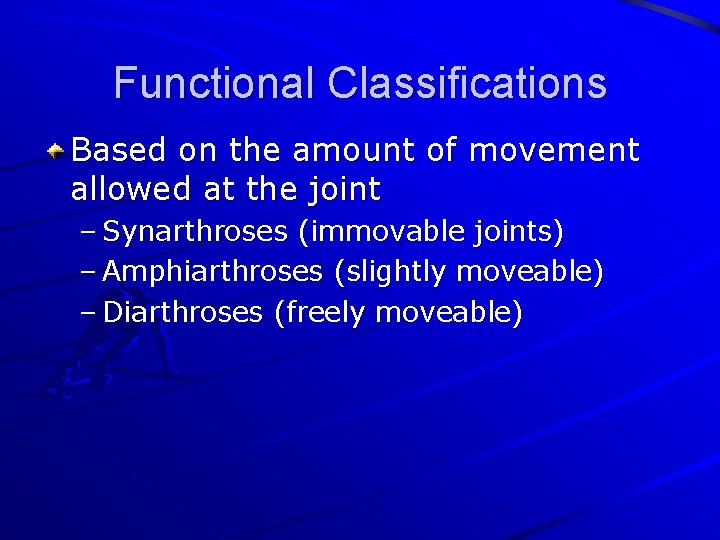 Functional Classifications

Based on the amount of movement allowed at the joint

– Synarthroses (immovable joints)
– Amphiarthroses (slightly moveable)
– Diarthroses (freely moveable)